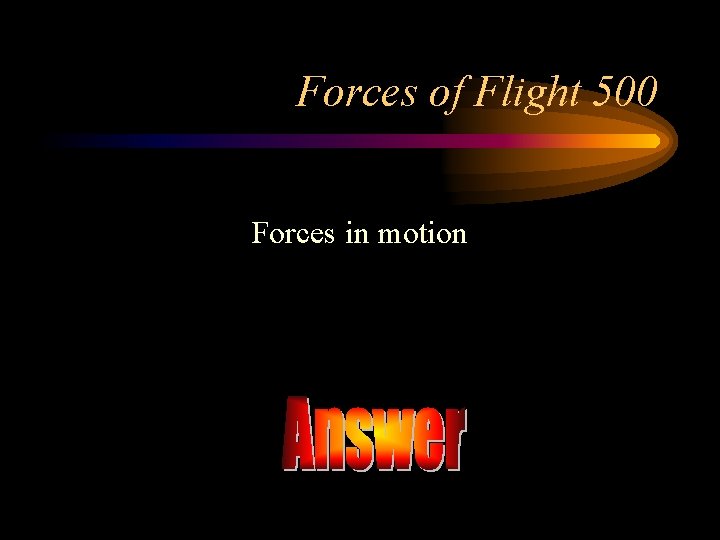 Forces of Flight 500

Forces in motion

Answer